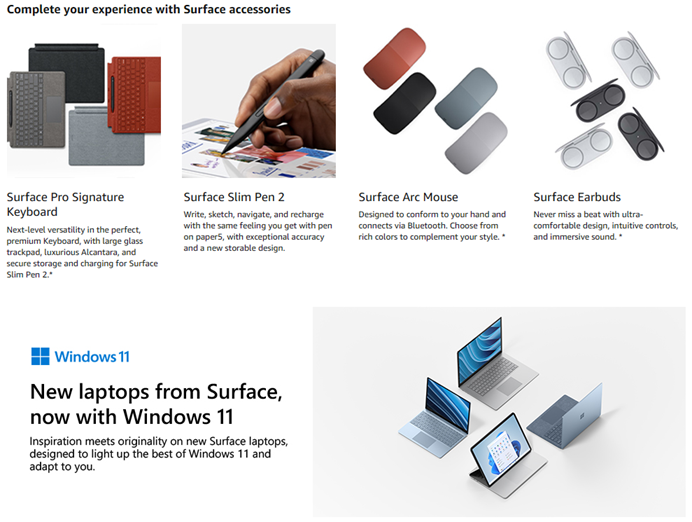 Complete your experience with Surface accessories

Surface Pro Signature Keyboard

Next-level versatility in the perfect, premium Keyboard, with large glass trackpad, luxurious Alcantara, and secure storage and charging for Surface Slim Pen 2.*

Surface Slim Pen 2

Write, sketch, navigate, and recharge with the same feeling you get with pen on paper5, with exceptional accuracy and a new storable design.

Surface Arc Mouse

Designed to conform to your hand and connects via Bluetooth. Choose from rich colors to complement your style. *

Surface Earbuds

Never miss a beat with ultra-comfortable design, intuitive controls, and immersive sound. *

Windows 11

New laptops from Surface, now with Windows 11

Inspiration meets originality on new Surface laptops, designed to light up the best of Windows 11 and adapt to you.